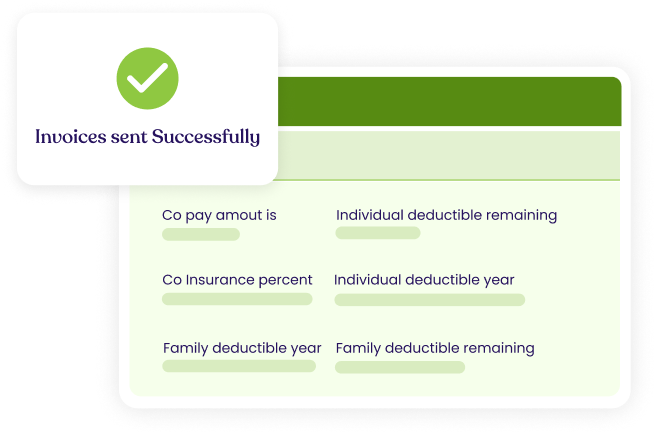 Invoices sent Successfully

Co pay amout is

Individual deductible remaining

Co Insurance percent

Individual deductible year

Family deductible year

Family deductible remaining